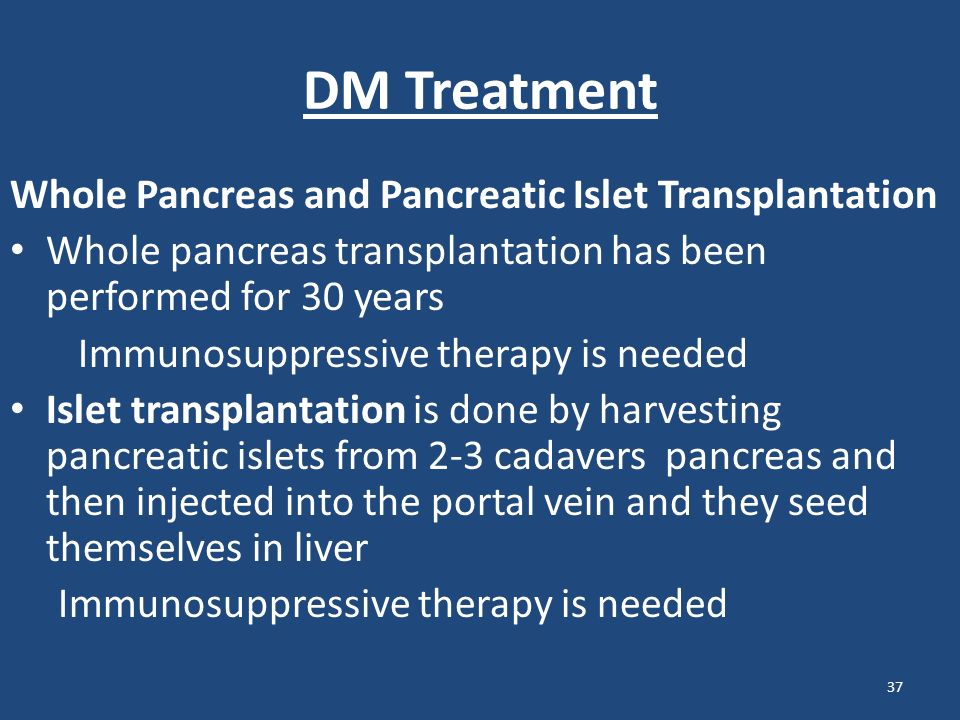 DM Treatment

Whole Pancreas and Pancreatic Islet Transplantation

• Whole pancreas transplantation has been performed for 30 years

Immunosuppressive therapy is needed

• Islet transplantation is done by harvesting pancreatic islets from 2-3 cadavers pancreas and then injected into the portal vein and they seed themselves in liver

Immunosuppressive therapy is needed

37